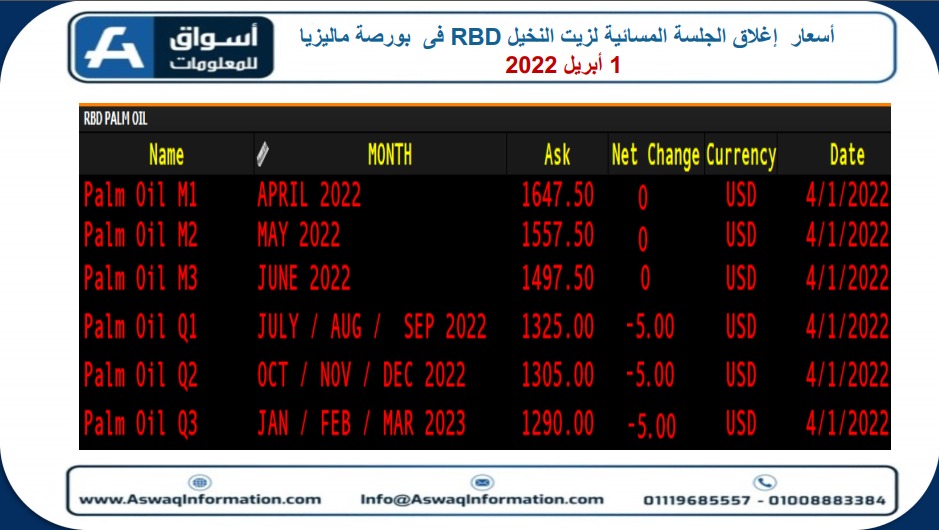 أسواق
للمعلومات

أسعار إغلاق الجلسة المسائية لزيت النخيل RBD فى بورصة ماليزيا
1 أبريل 2022

RBD PALM OIL

| Name | MONTH | Ask | Net Change | Currency | Date |
|---|---|---|---|---|---|
| Palm Oil M1 | APRIL 2022 | 1647.50 | 0 | USD | 4/1/2022 |
| Palm Oil M2 | MAY 2022 | 1557.50 | 0 | USD | 4/1/2022 |
| Palm Oil M3 | JUNE 2022 | 1497.50 | 0 | USD | 4/1/2022 |
| Palm Oil Q1 | JULY / AUG / SEP 2022 | 1325.00 | -5.00 | USD | 4/1/2022 |
| Palm Oil Q2 | OCT / NOV / DEC 2022 | 1305.00 | -5.00 | USD | 4/1/2022 |
| Palm Oil Q3 | JAN / FEB / MAR 2023 | 1290.00 | -5.00 | USD | 4/1/2022 |

www.AswaqInformation.com
Info@AswaqInformation.com
01119685557 - 01008883384